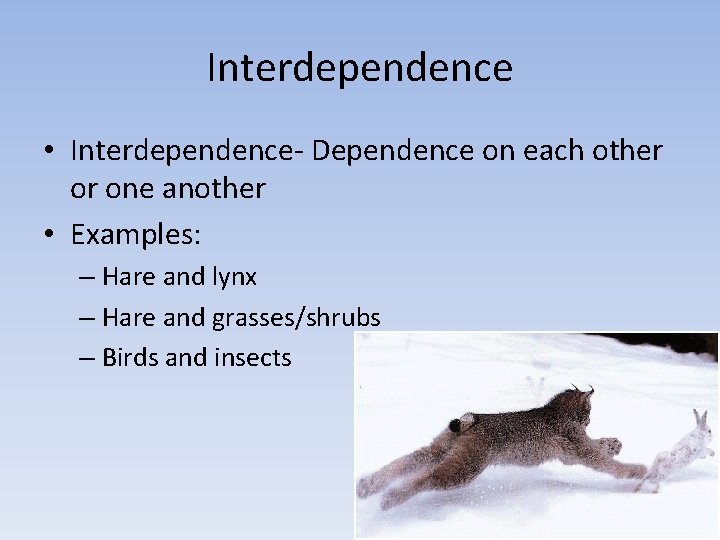 Interdependence

• Interdependence- Dependence on each other or one another

• Examples:
– Hare and lynx
– Hare and grasses/shrubs
– Birds and insects